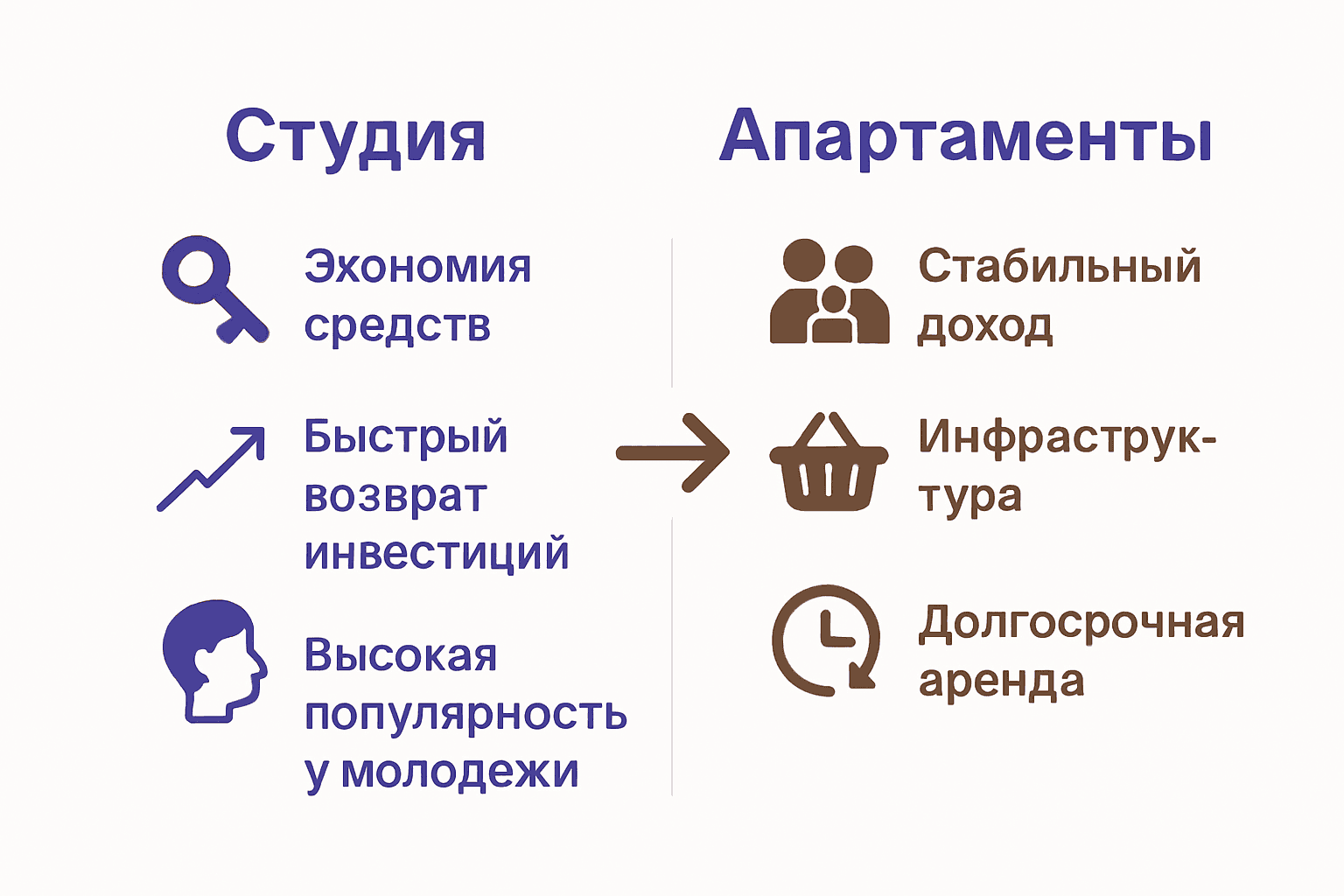 Студия

Эхономия средств

Быстрый возврат инвестиций

Высокая популярность у молодежи

Апартаменты

Стабильный доход

Инфраструктура

Долгосрочная аренда